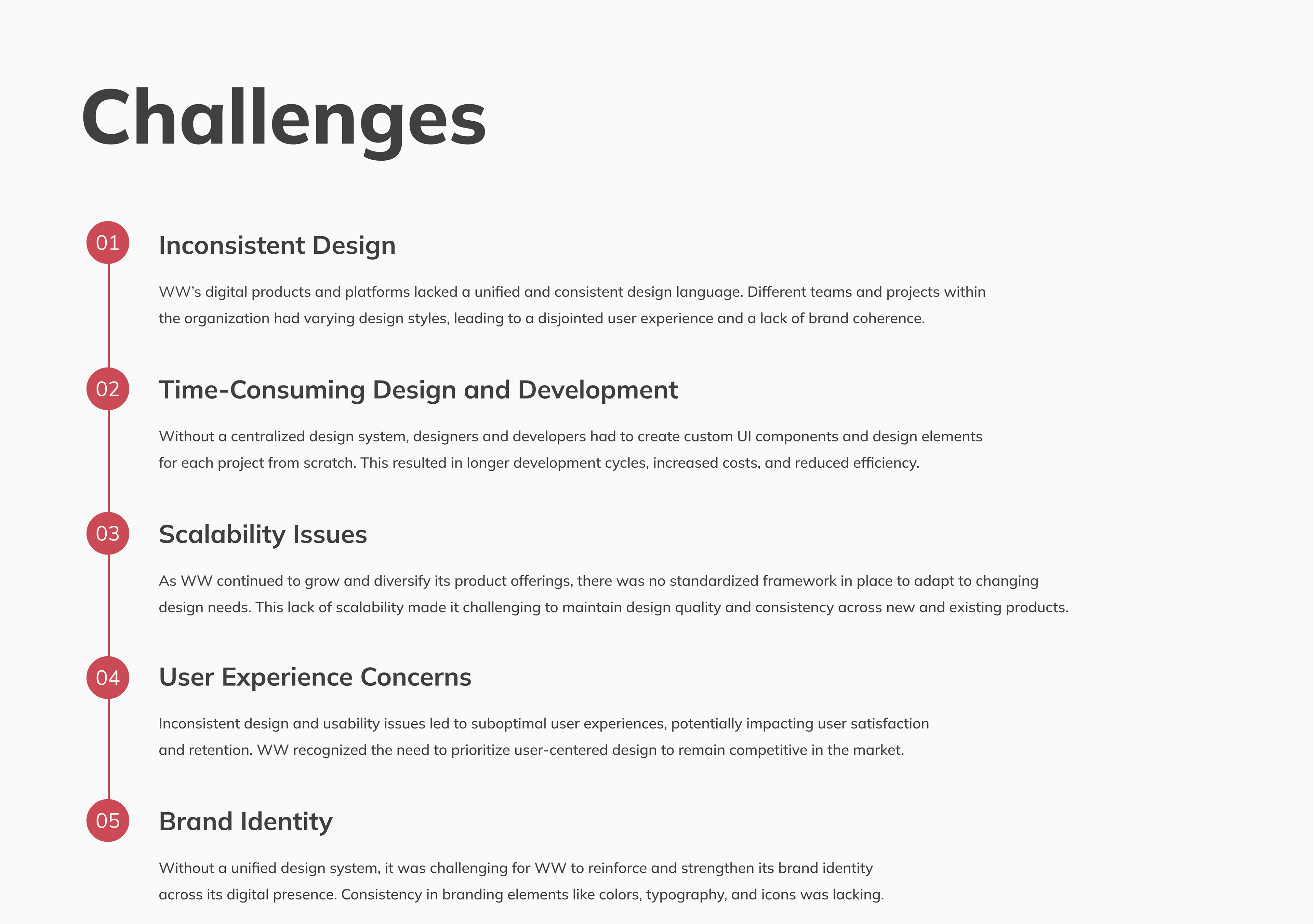 Challenges

01

Inconsistent Design

WW's digital products and platforms lacked a unified and consistent design language. Different teams and projects within the organization had varying design styles, leading to a disjointed user experience and a lack of brand coherence.

02

Time-Consuming Design and Development

Without a centralized design system, designers and developers had to create custom UI components and design elements for each project from scratch. This resulted in longer development cycles, increased costs, and reduced efficiency.

03

Scalability Issues

As WW continued to grow and diversify its product offerings, there was no standardized framework in place to adapt to changing design needs. This lack of scalability made it challenging to maintain design quality and consistency across new and existing products.

04

User Experience Concerns

Inconsistent design and usability issues led to suboptimal user experiences, potentially impacting user satisfaction and retention. WW recognized the need to prioritize user-centered design to remain competitive in the market.

05

Brand Identity

Without a unified design system, it was challenging for WW to reinforce and strengthen its brand identity across its digital presence. Consistency in branding elements like colors, typography, and icons was lacking.